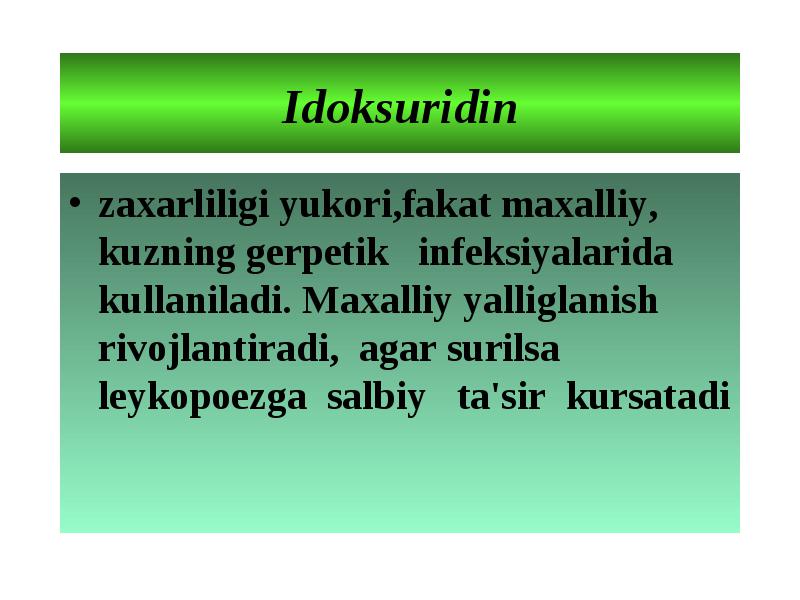 Idoksuridin

• zaxarliligi yukori,fakat maxalliy, kuzning gerpetik infeksiyalarida kullaniladi. Maxalliy yalliglanish rivojlantiradi, agar surilsa leykopoezga salbiy ta'sir kursatadi